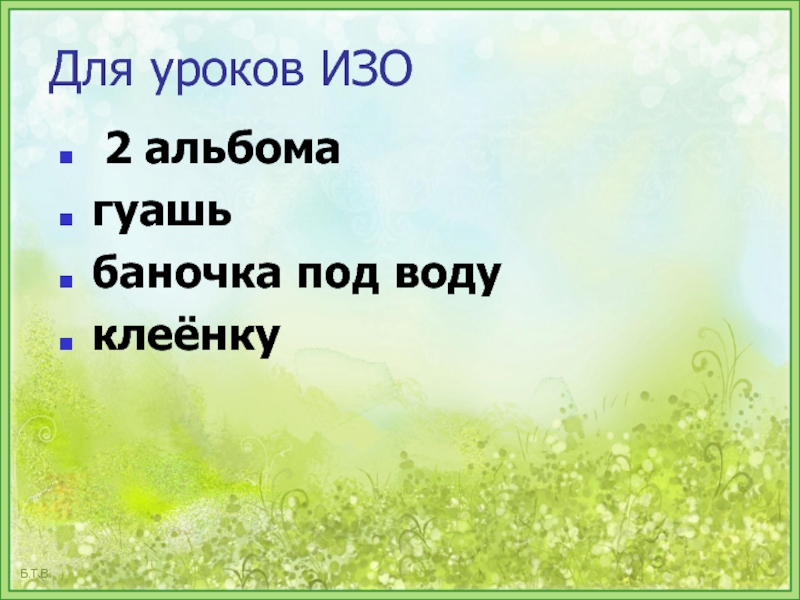 Для уроков ИЗО

- 2 альбома
- гуашь
- баночка под воду
- клеёнку

Б.Т.В.